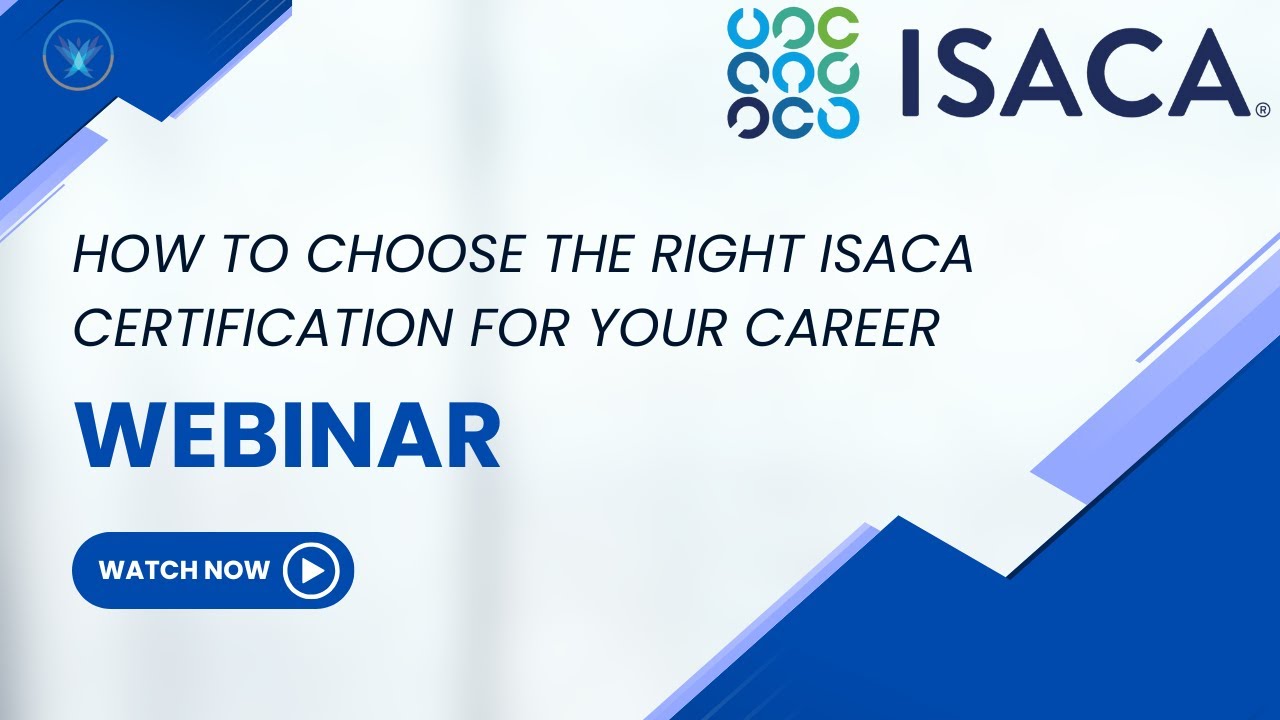 ISACA®

HOW TO CHOOSE THE RIGHT ISACA CERTIFICATION FOR YOUR CAREER

WEBINAR

WATCH NOW